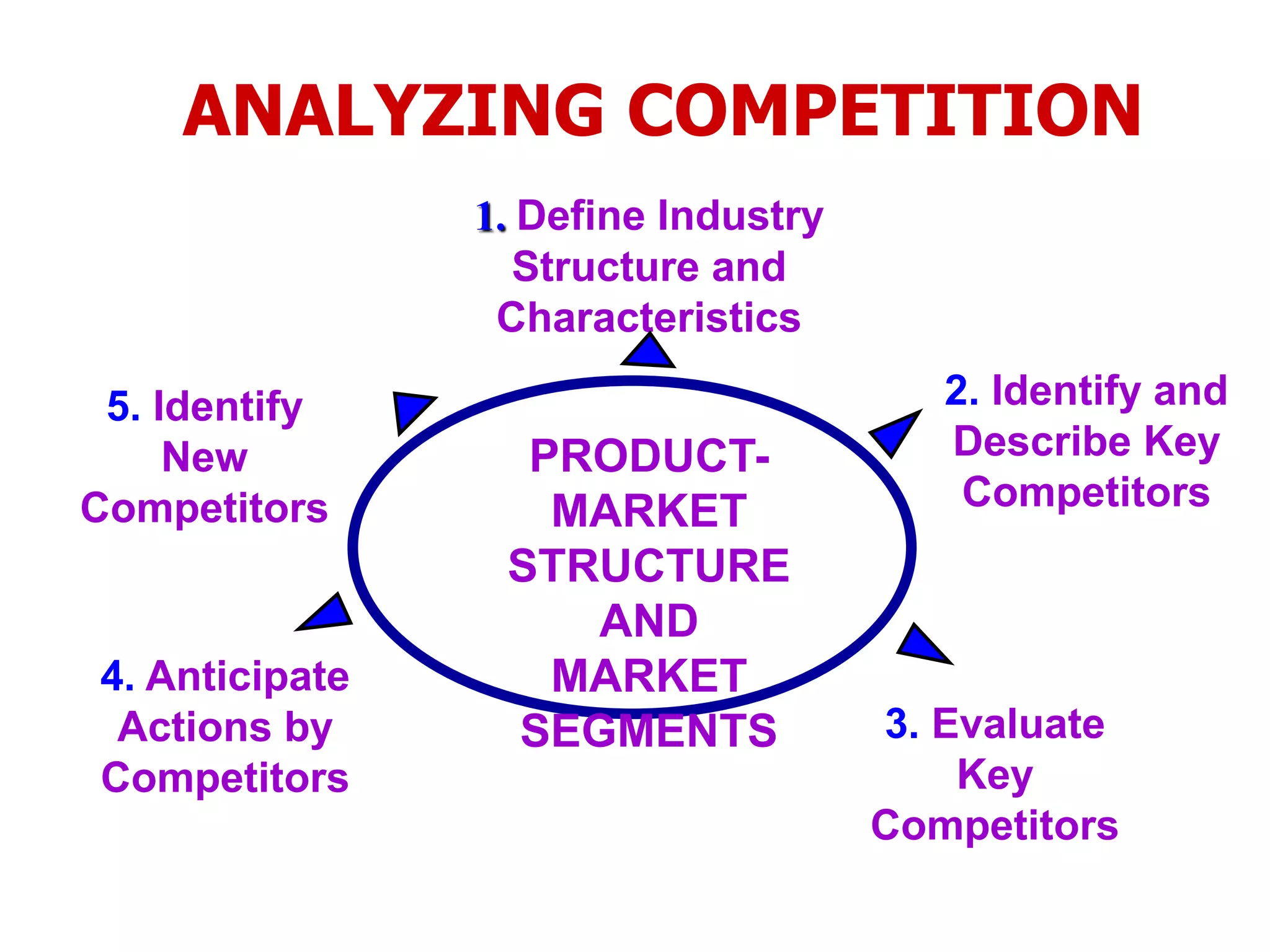 ANALYZING COMPETITION

1. Define Industry Structure and Characteristics

2. Identify and Describe Key Competitors

3. Evaluate Key Competitors

4. Anticipate Actions by Competitors

5. Identify New Competitors

PRODUCT-MARKET STRUCTURE AND MARKET SEGMENTS